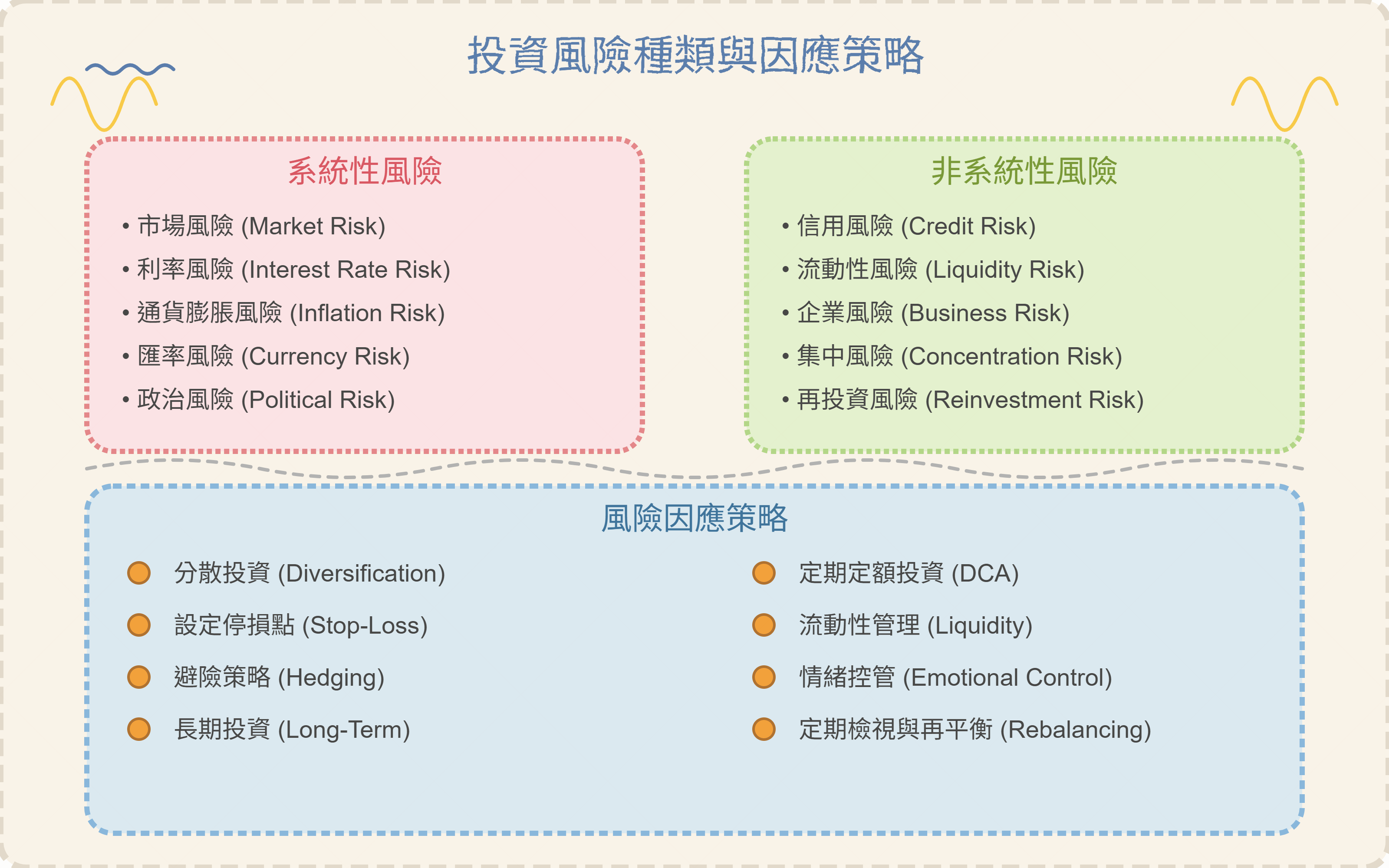 投資風險種類與因應策略

系統性風險

• 市場風險 (Market Risk)
• 利率風險 (Interest Rate Risk)
• 通貨膨脹風險 (Inflation Risk)
• 匯率風險 (Currency Risk)
• 政治風險 (Political Risk)

非系統性風險

• 信用風險 (Credit Risk)
• 流動性風險 (Liquidity Risk)
• 企業風險 (Business Risk)
• 集中風險 (Concentration Risk)
• 再投資風險 (Reinvestment Risk)

風險因應策略

分散投資 (Diversification)
設定停損點 (Stop-Loss)
避險策略 (Hedging)
長期投資 (Long-Term)

定期定額投資 (DCA)
流動性管理 (Liquidity)
情緒控管 (Emotional Control)
定期檢視與再平衡 (Rebalancing)